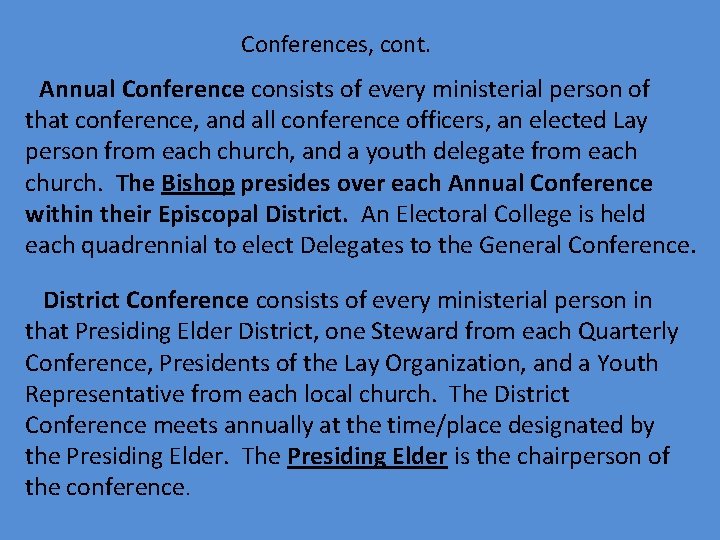 Conferences, cont.

Annual Conference consists of every ministerial person of that conference, and all conference officers, an elected Lay person from each church, and a youth delegate from each church. The Bishop presides over each Annual Conference within their Episcopal District. An Electoral College is held each quadrennial to elect Delegates to the General Conference.

District Conference consists of every ministerial person in that Presiding Elder District, one Steward from each Quarterly Conference, Presidents of the Lay Organization, and a Youth Representative from each local church. The District Conference meets annually at the time/place designated by the Presiding Elder. The Presiding Elder is the chairperson of the conference.